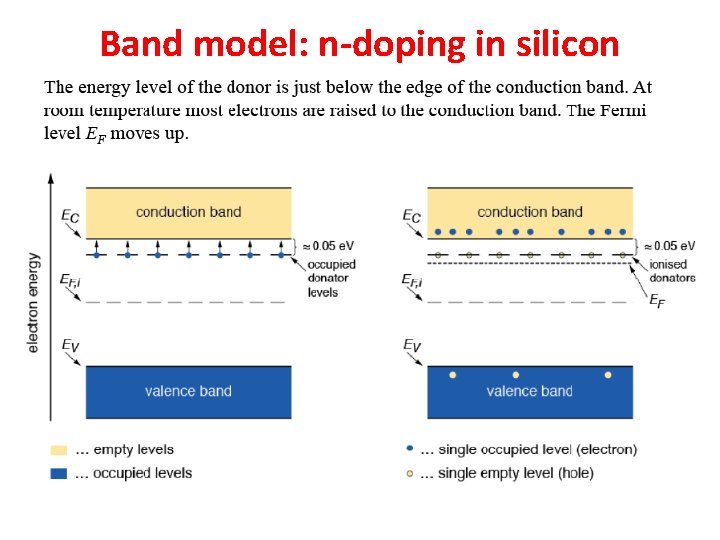 Band model: n-doping in silicon

The energy level of the donor is just below the edge of the conduction band. At room temperature most electrons are raised to the conduction band. The Fermi level $E_F$ moves up.

electron energy

$E_C$

conduction band

$\approx 0.05$ eV

occupied donator levels

$E_{F,i}$

$E_V$

valence band

$E_C$

conduction band

$\approx 0.05$ eV

ionised donators

$E_{F,i}$

$E_F$

$E_V$

valence band

... empty levels

... occupied levels

... single occupied level (electron)

... single empty level (hole)